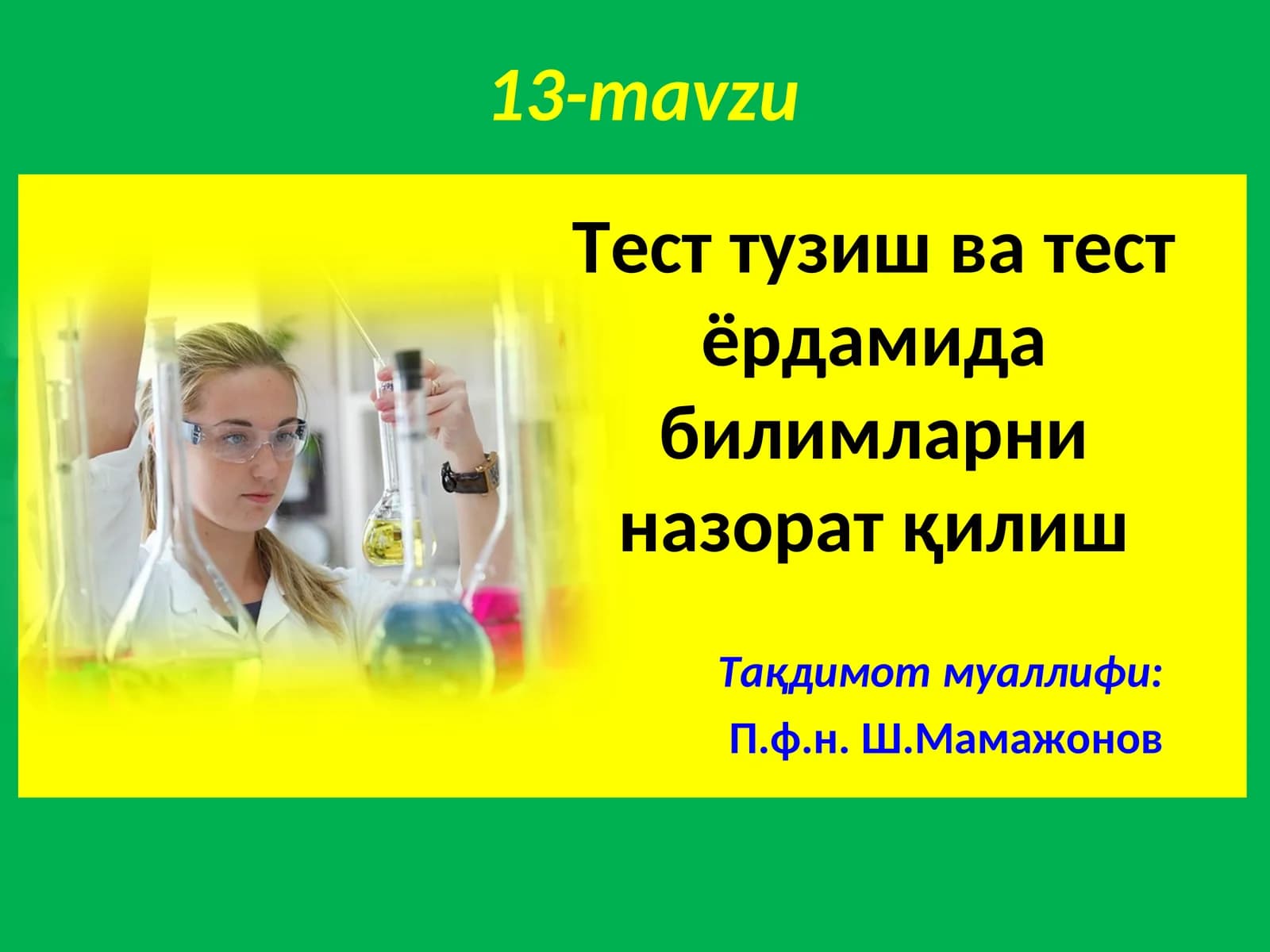 13-mavzu

Тест тузиш ва тест ёрдамида билимларни назорат қилиш

Тақдимот муаллифи:
П.ф.н. Ш.Мамажонов